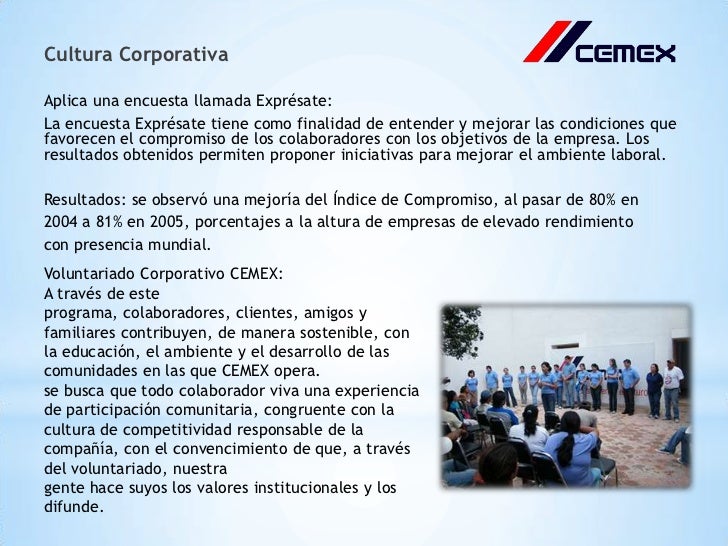 Cultura Corporativa

CEMEX

Aplica una encuesta llamada Exprésate:

La encuesta Exprésate tiene como finalidad de entender y mejorar las condiciones que favorecen el compromiso de los colaboradores con los objetivos de la empresa. Los resultados obtenidos permiten proponer iniciativas para mejorar el ambiente laboral.

Resultados: se observó una mejoría del Índice de Compromiso, al pasar de 80% en 2004 a 81% en 2005, porcentajes a la altura de empresas de elevado rendimiento con presencia mundial.

Voluntariado Corporativo CEMEX:
A través de este programa, colaboradores, clientes, amigos y familiares contribuyen, de manera sostenible, con la educación, el ambiente y el desarrollo de las comunidades en las que CEMEX opera.
se busca que todo colaborador viva una experiencia de participación comunitaria, congruente con la cultura de competitividad responsable de la compañía, con el convencimiento de que, a través del voluntariado, nuestra gente hace suyos los valores institucionales y los difunde.